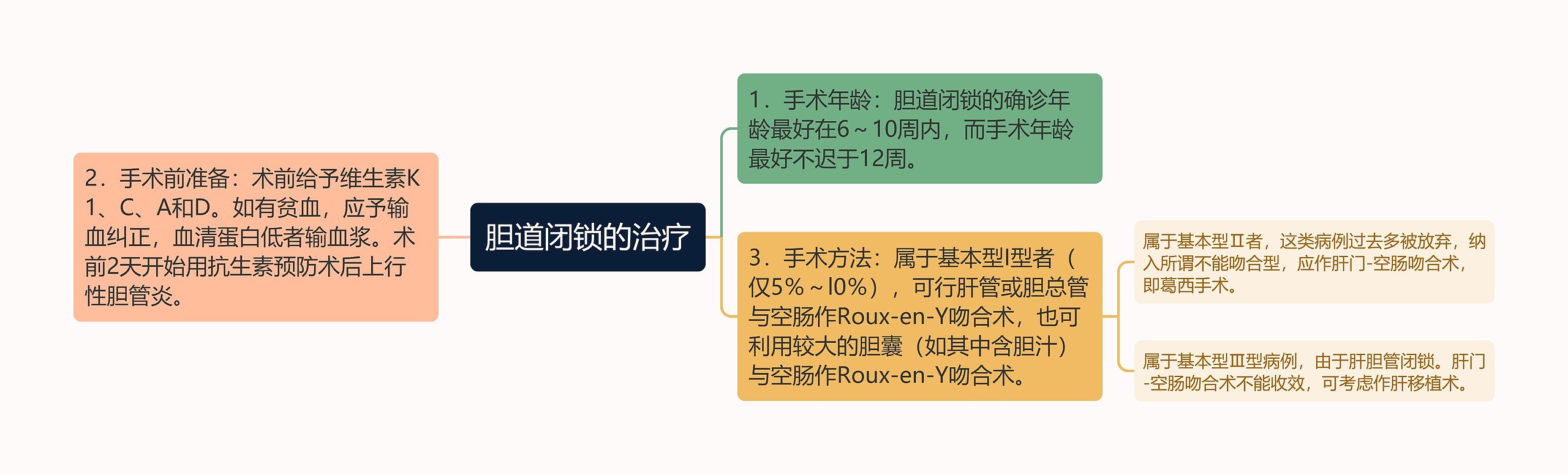 胆道闭锁的治疗

2．手术前准备：术前给予维生素K1、C、A和D。如有贫血，应予输血纠正，血清蛋白低者输血浆。术前2天开始用抗生素预防术后上行性胆管炎。

1．手术年龄：胆道闭锁的确诊年龄最好在6～10周内，而手术年龄最好不迟于12周。

3．手术方法：属于基本型I型者（仅5%～l0%），可行肝管或胆总管与空肠作Roux-en-Y吻合术，也可利用较大的胆囊（如其中含胆汁）与空肠作Roux-en-Y吻合术。

属于基本型Ⅱ者，这类病例过去多被放弃，纳入所谓不能吻合型，应作肝门-空肠吻合术，即葛西手术。

属于基本型Ⅲ型病例，由于肝胆管闭锁。肝门-空肠吻合术不能收效，可考虑作肝移植术。